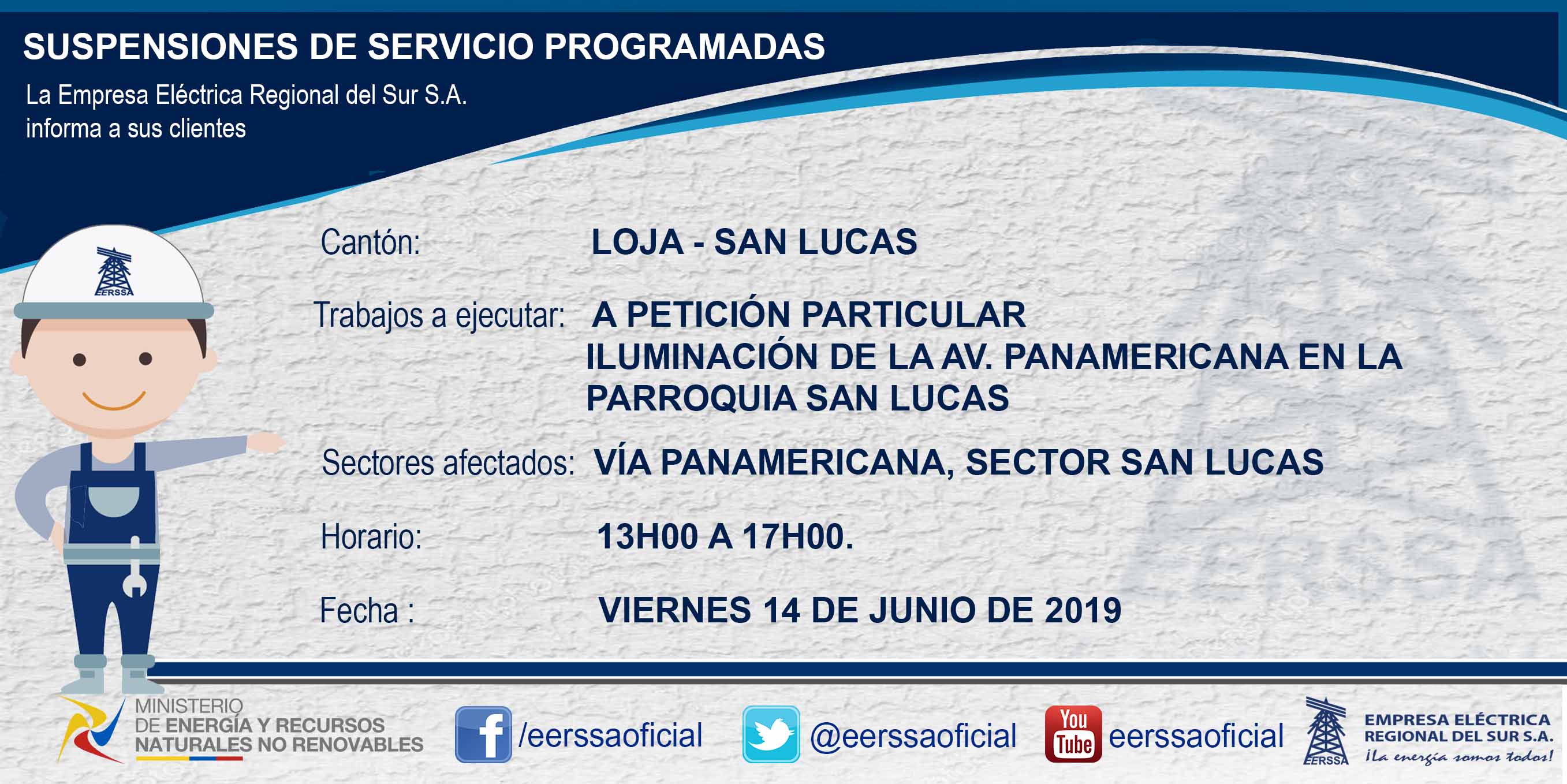 SUSPENSIONES DE SERVICIO PROGRAMADAS

La Empresa Eléctrica Regional del Sur S.A. informa a sus clientes

EERSSA

Cantón: LOJA - SAN LUCAS

Trabajos a ejecutar: A PETICIÓN PARTICULAR ILUMINACIÓN DE LA AV. PANAMERICANA EN LA PARROQUIA SAN LUCAS

Sectores afectados: VÍA PANAMERICANA, SECTOR SAN LUCAS

Horario: 13H00 A 17H00.

Fecha : VIERNES 14 DE JUNIO DE 2019

MINISTERIO DE ENERGÍA Y RECURSOS NATURALES NO RENOVABLES

/eerssaoficial

@eerssaoficial

You Tube eerssaoficial

EERSSA EMPRESA ELÉCTRICA REGIONAL DEL SUR S.A. ¡La energía somos todos!